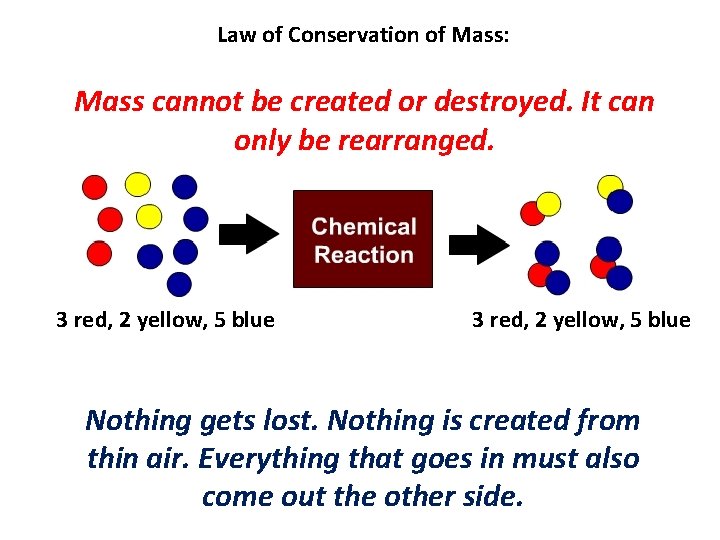 Law of Conservation of Mass:

Mass cannot be created or destroyed. It can only be rearranged.

Chemical Reaction

3 red, 2 yellow, 5 blue

3 red, 2 yellow, 5 blue

Nothing gets lost. Nothing is created from thin air. Everything that goes in must also come out the other side.